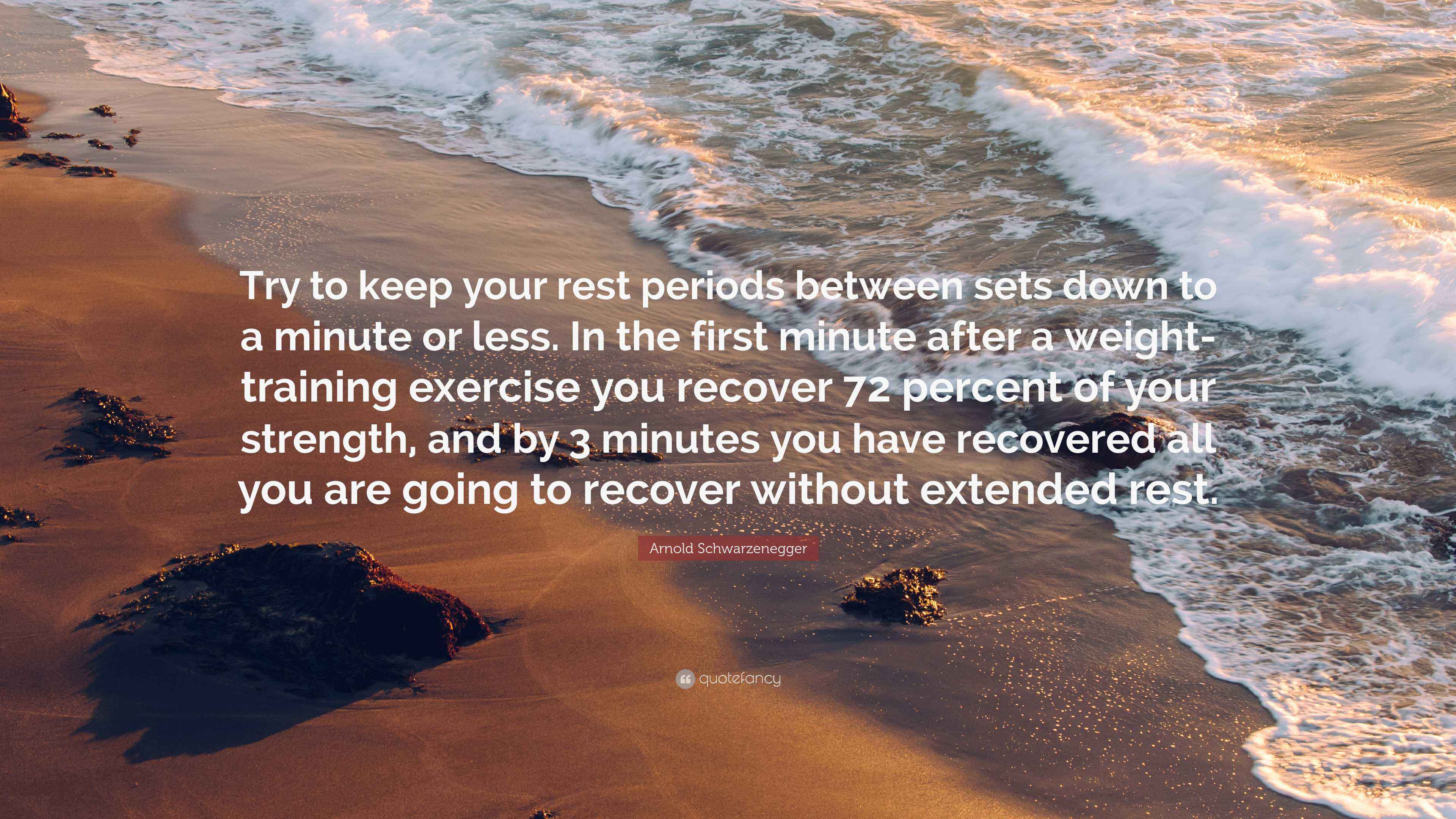 Try to keep your rest periods between sets down to a minute or less. In the first minute after a weight-training exercise you recover 72 percent of your strength, and by 3 minutes you have recovered all you are going to recover without extended rest.

Arnold Schwarzenegger

quotefancy